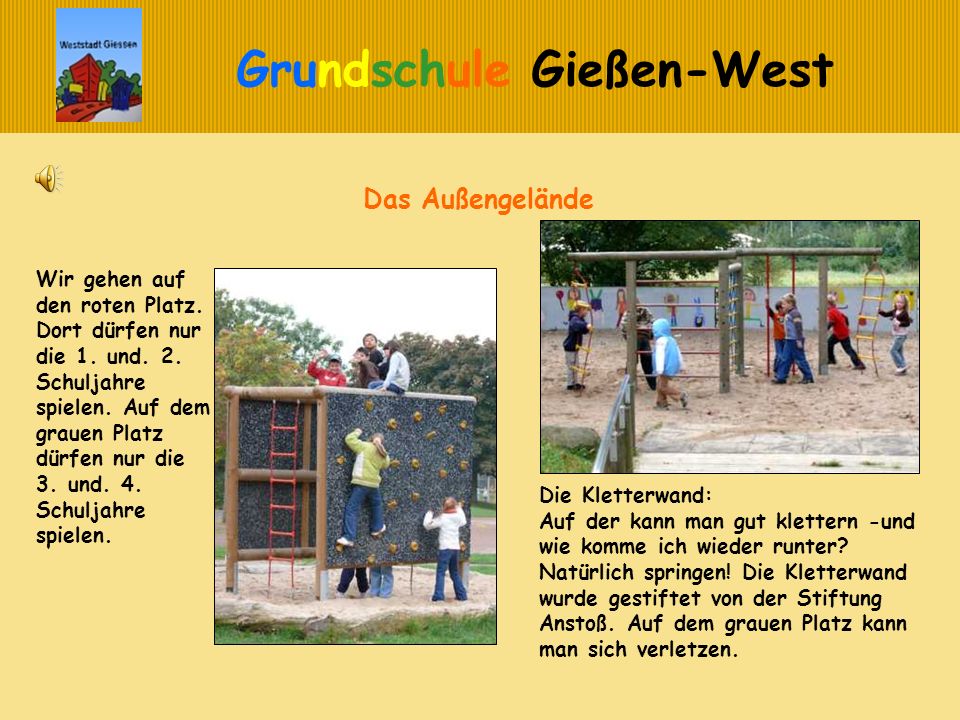 Weststadt Giessen

Grundschule Gießen-West

Das Außengelände

Wir gehen auf den roten Platz. Dort dürfen nur die 1. und. 2. Schuljahre spielen. Auf dem grauen Platz dürfen nur die 3. und. 4. Schuljahre spielen.

Die Kletterwand:
Auf der kann man gut klettern -und wie komme ich wieder runter? Natürlich springen! Die Kletterwand wurde gestiftet von der Stiftung Anstoß. Auf dem grauen Platz kann man sich verletzen.